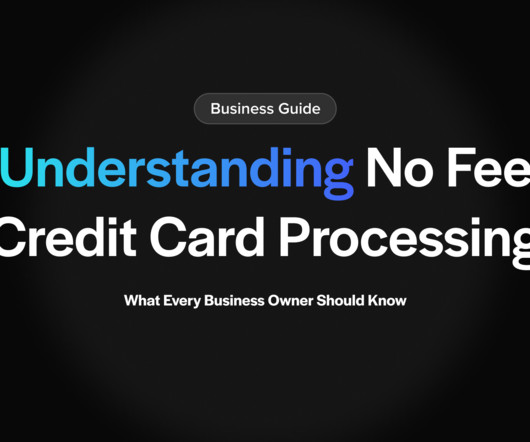 Business Guide

Understanding No Fee Credit Card Processing

What Every Business Owner Should Know